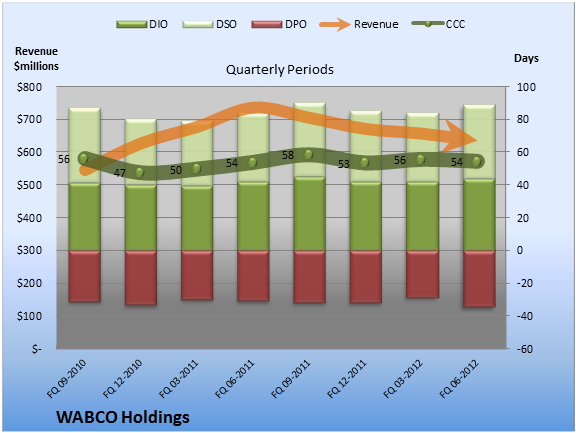 DIO DSO DPO Revenue CCC

Revenue $millions

Quarterly Periods

Days

$800
$700
$600
$500
$400
$300
$200
$100
$-

100
80
60
40
20
0
-20
-40
-60

56 47 50 54 58 53 56 54

FQ 09-2010
FQ 12-2010
FQ 03-2011
FQ 06-2011
FQ 09-2011
FQ 12-2011
FQ 03-2012
FQ 06-2012

WABCO Holdings